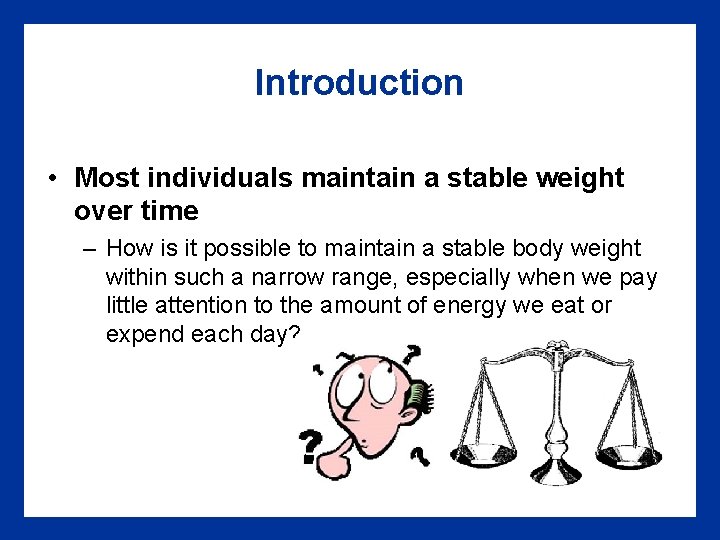 Introduction

• Most individuals maintain a stable weight over time

– How is it possible to maintain a stable body weight within such a narrow range, especially when we pay little attention to the amount of energy we eat or expend each day?

?
?
?
?